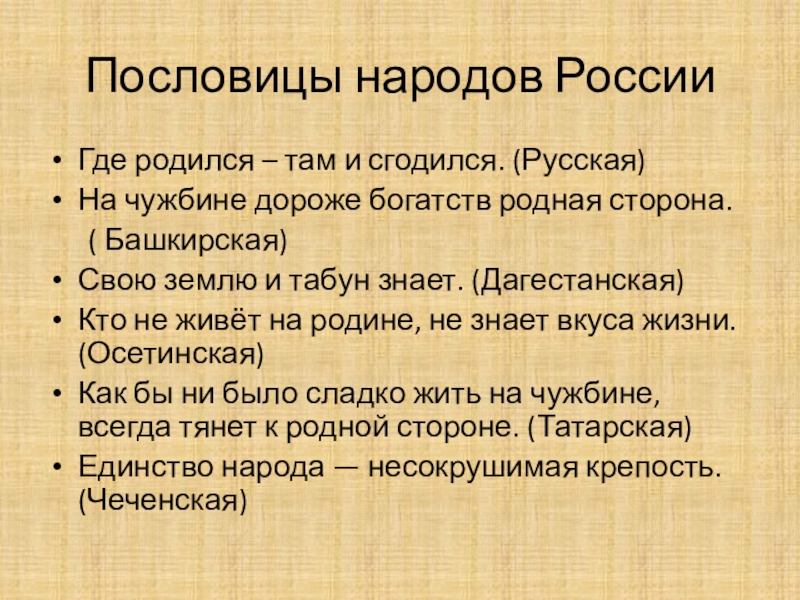 Пословицы народов России

• Где родился – там и сгодился. (Русская)
• На чужбине дороже богатств родная сторона. ( Башкирская)
• Свою землю и табун знает. (Дагестанская)
• Кто не живёт на родине, не знает вкуса жизни. (Осетинская)
• Как бы ни было сладко жить на чужбине, всегда тянет к родной стороне. (Татарская)
• Единство народа — несокрушимая крепость. (Чеченская)